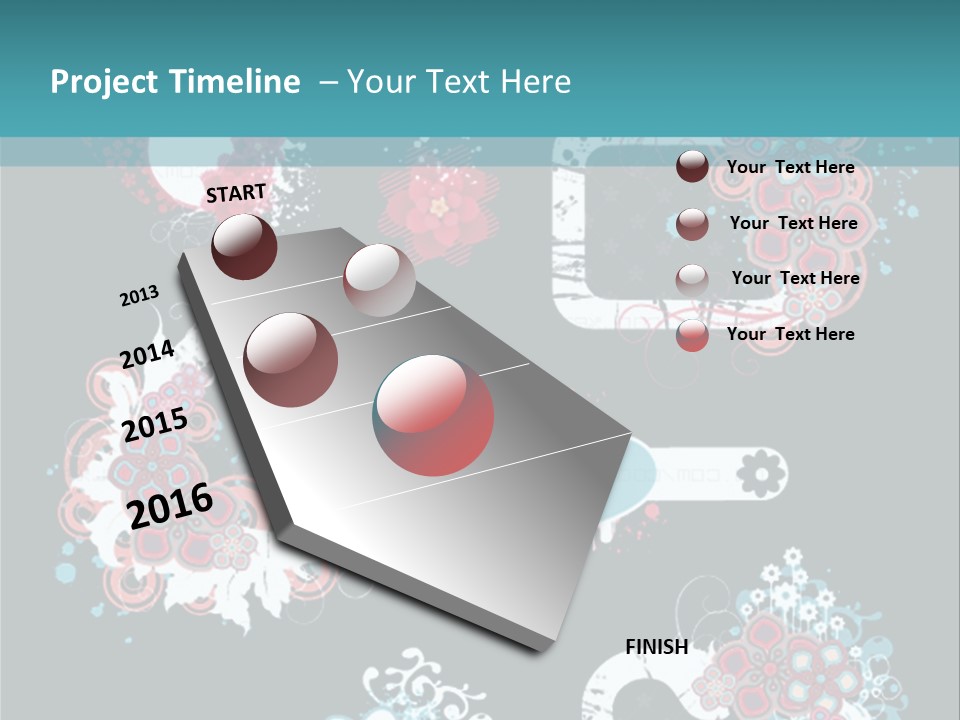 Project Timeline – Your Text Here

START

2013

2014

2015

2016

FINISH

Your Text Here

Your Text Here

Your Text Here

Your Text Here